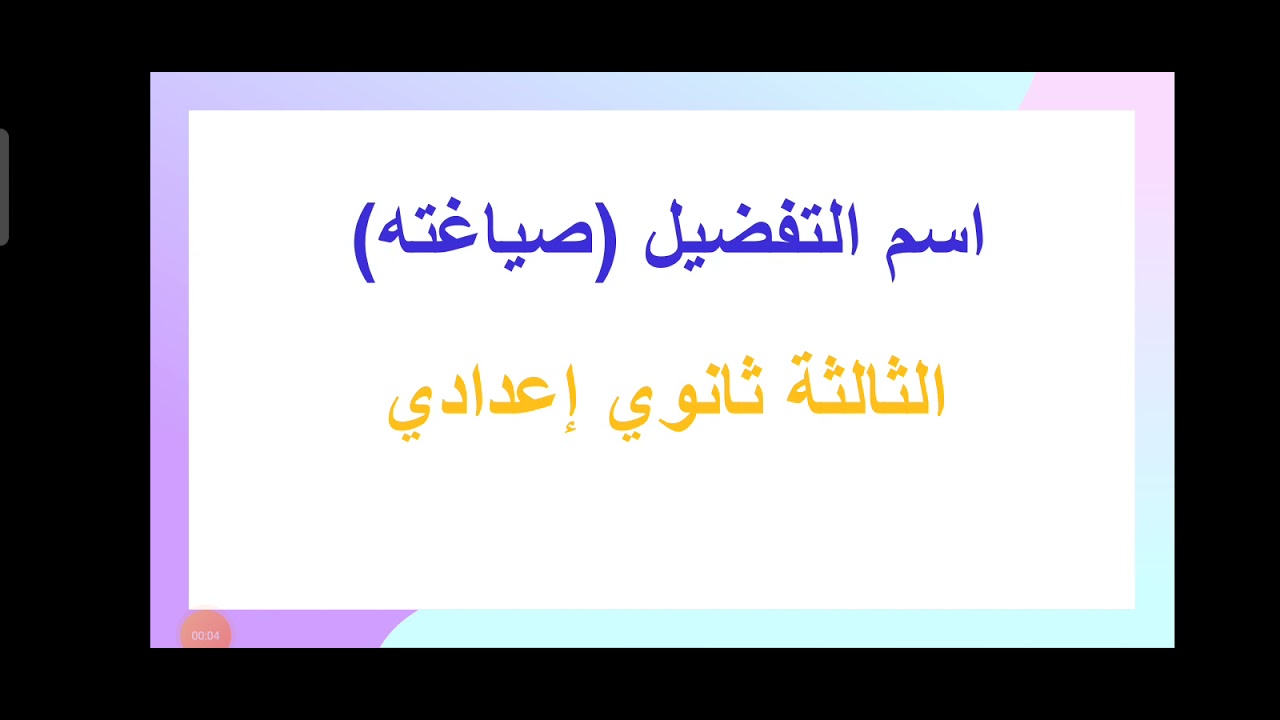 اسم التفضيل (صياغته)

الثالثة ثانوي إعدادي

00:04